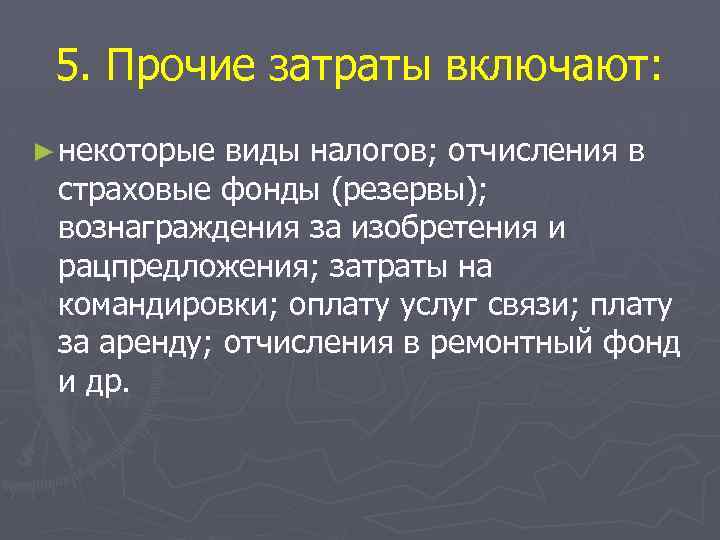 5. Прочие затраты включают:

►некоторые виды налогов; отчисления в страховые фонды (резервы); вознаграждения за изобретения и рацпредложения; затраты на командировки; оплату услуг связи; плату за аренду; отчисления в ремонтный фонд и др.